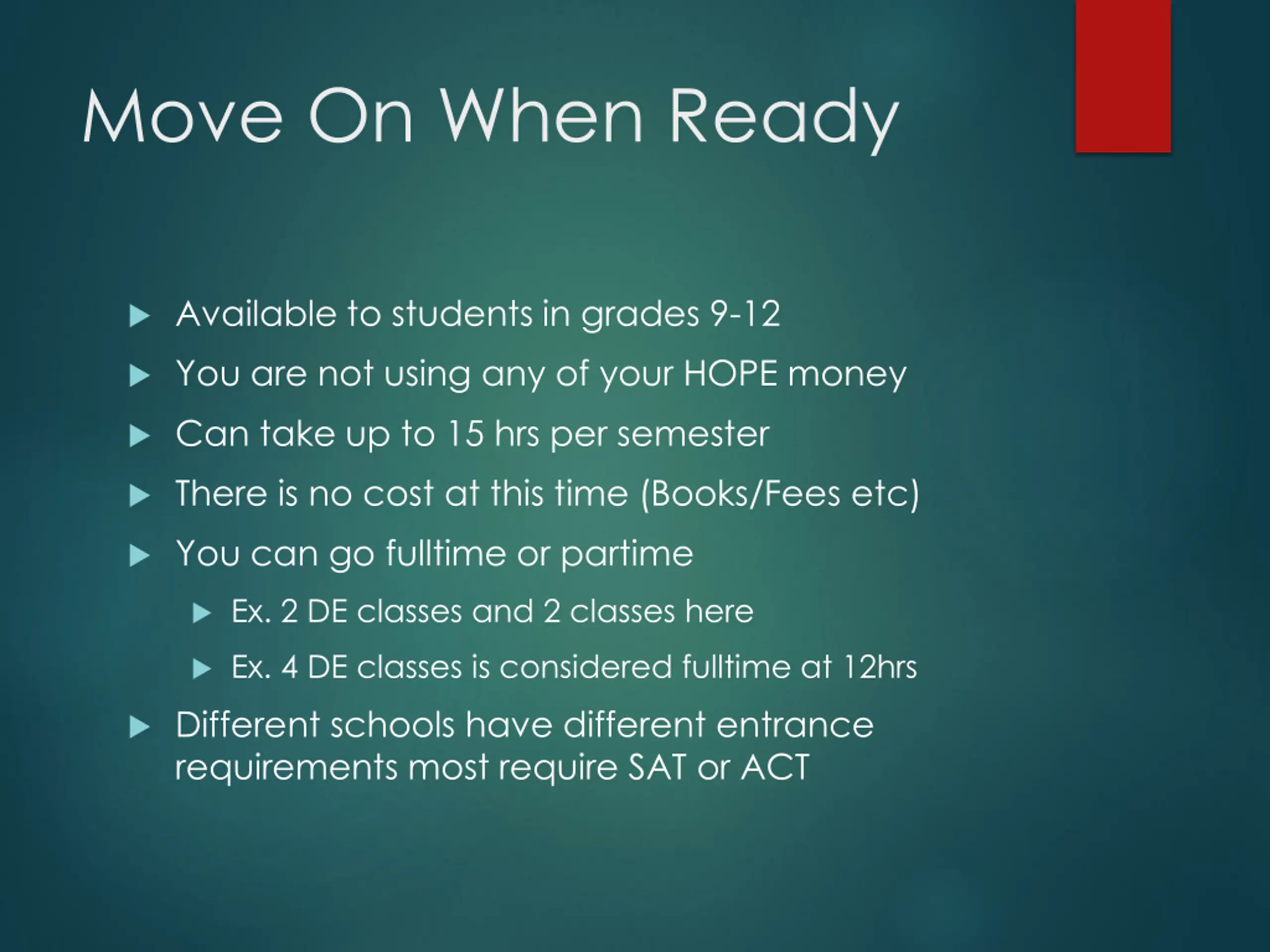 Move On When Ready

Available to students in grades 9-12

You are not using any of your HOPE money

Can take up to 15 hrs per semester

There is no cost at this time (Books/Fees etc)

You can go fulltime or partime

Ex. 2 DE classes and 2 classes here

Ex. 4 DE classes is considered fulltime at 12hrs

Different schools have different entrance requirements most require SAT or ACT